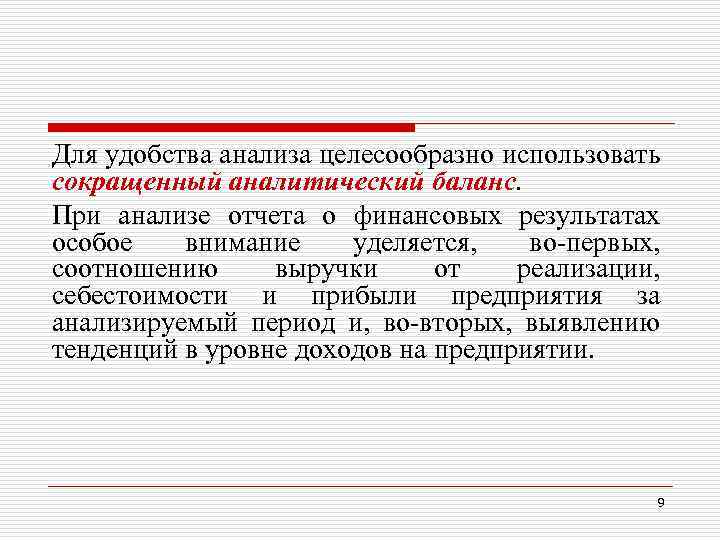 Для удобства анализа целесообразно использовать сокращенный аналитический баланс.

При анализе отчета о финансовых результатах особое внимание уделяется, во-первых, соотношению выручки от реализации, себестоимости и прибыли предприятия за анализируемый период и, во-вторых, выявлению тенденций в уровне доходов на предприятии.

9